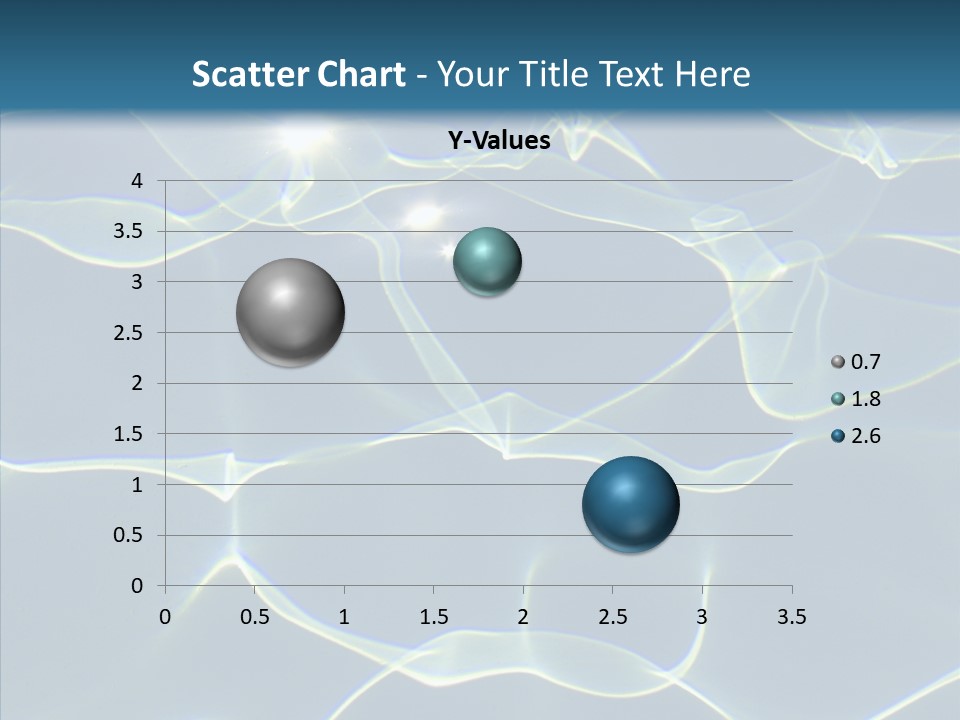 Scatter Chart - Your Title Text Here

Y-Values

4
3.5
3
2.5
2
1.5
1
0.5
0

0 0.5 1 1.5 2 2.5 3 3.5

0.7
1.8
2.6